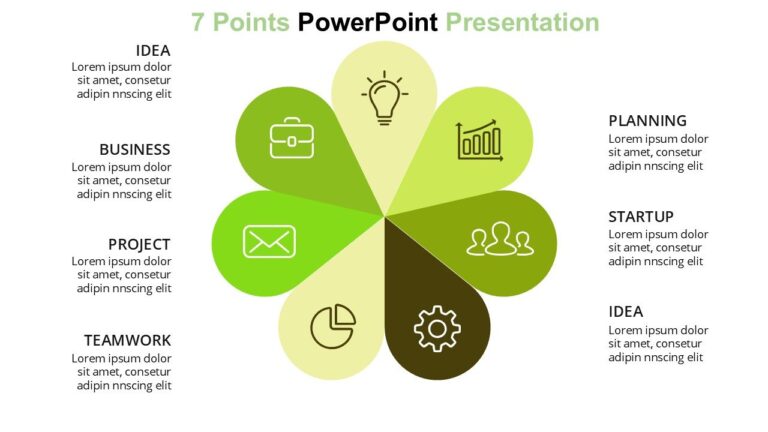 7 Points PowerPoint Presentation

IDEA
Lorem ipsum dolor sit amet, consetur adipin nnscing elit

BUSINESS
Lorem ipsum dolor sit amet, consetur adipin nnscing elit

PROJECT
Lorem ipsum dolor sit amet, consetur adipin nnscing elit

TEAMWORK
Lorem ipsum dolor sit amet, consetur adipin nnscing elit

PLANNING
Lorem ipsum dolor sit amet, consetur adipin nnscing elit

STARTUP
Lorem ipsum dolor sit amet, consetur adipin nnscing elit

IDEA
Lorem ipsum dolor sit amet, consetur adipin nnscing elit